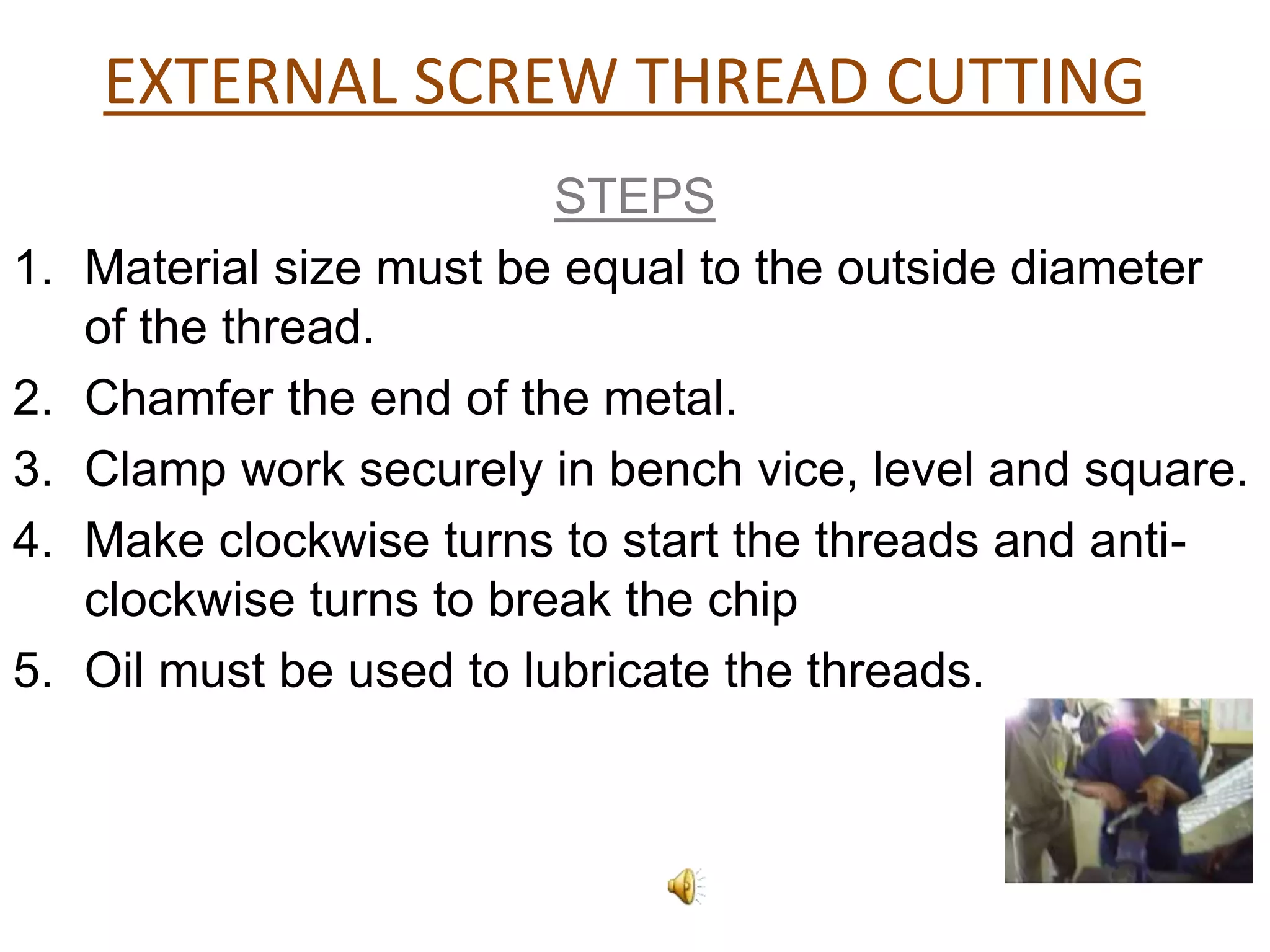 EXTERNAL SCREW THREAD CUTTING

STEPS

1. Material size must be equal to the outside diameter of the thread.
2. Chamfer the end of the metal.
3. Clamp work securely in bench vice, level and square.
4. Make clockwise turns to start the threads and anti-clockwise turns to break the chip
5. Oil must be used to lubricate the threads.